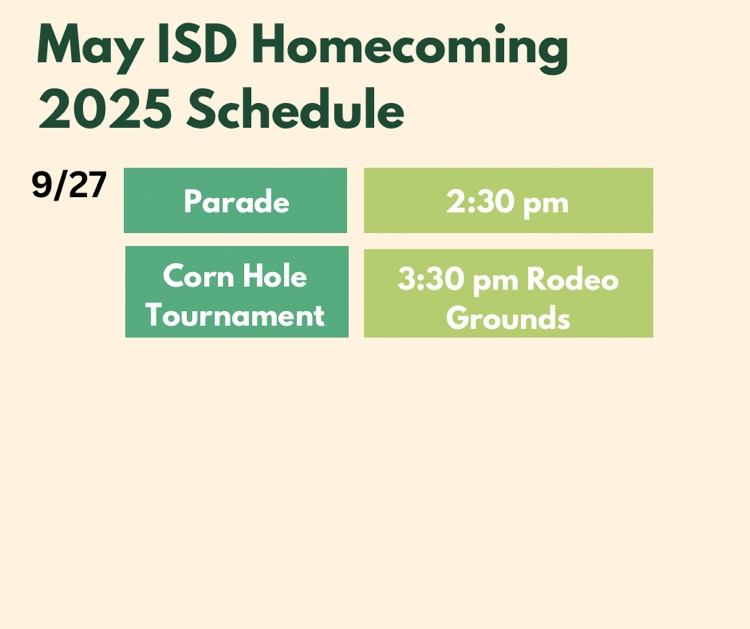 May ISD Homecoming 2025 Schedule

9/27

| Parade | 2:30 pm |
|---|---|
| Corn Hole Tournament | 3:30 pm Rodeo Grounds |